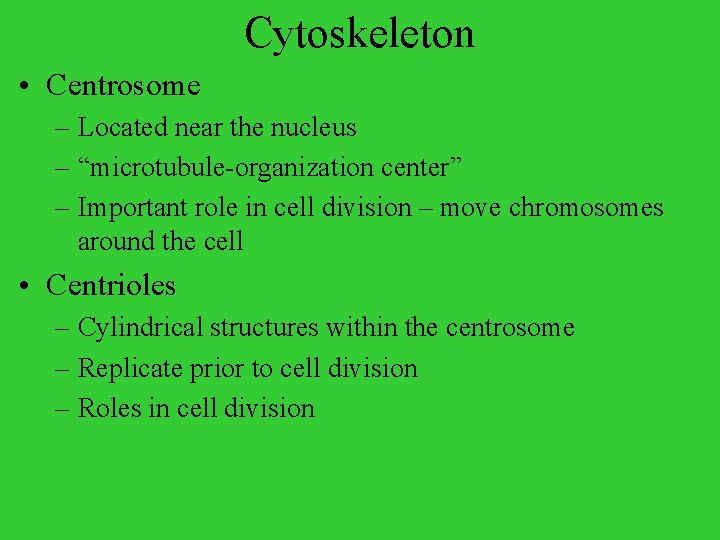 Cytoskeleton

• Centrosome
– Located near the nucleus
– “microtubule-organization center”
– Important role in cell division – move chromosomes around the cell

• Centrioles
– Cylindrical structures within the centrosome
– Replicate prior to cell division
– Roles in cell division